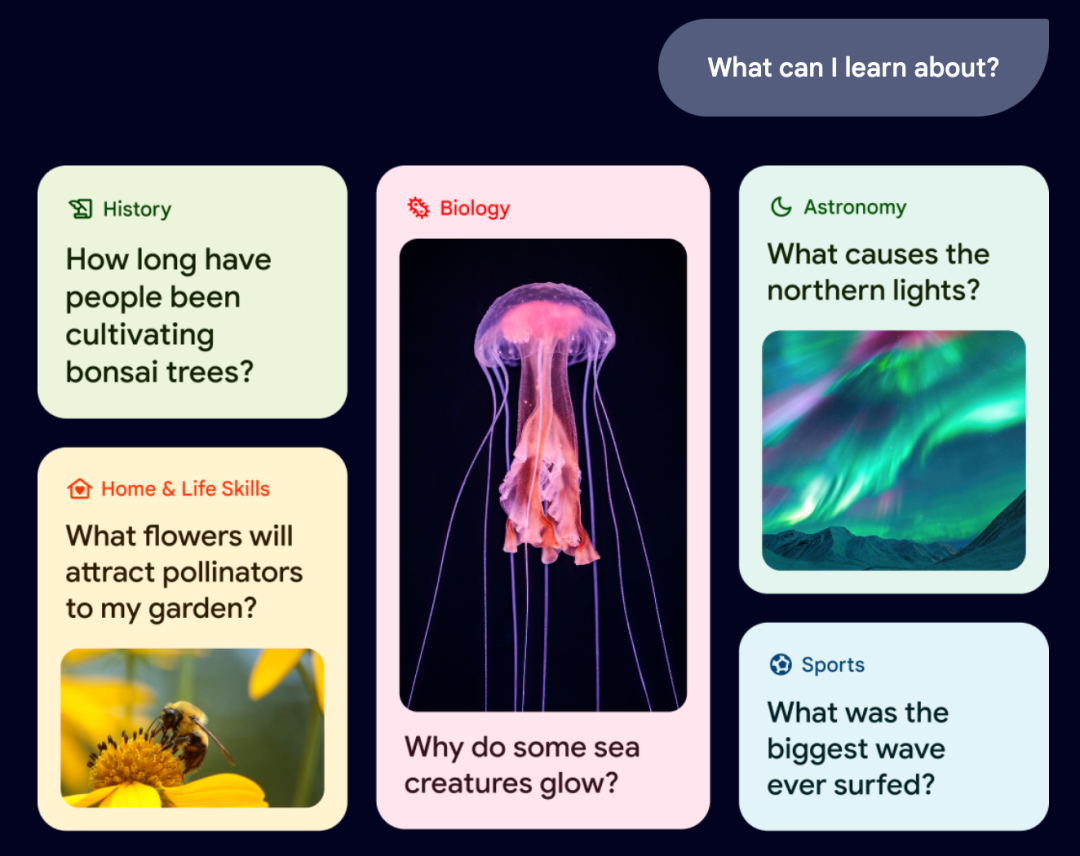 What can I learn about?

History

How long have people been cultivating bonsai trees?

Home & Life Skills

What flowers will attract pollinators to my garden?

Biology

Why do some sea creatures glow?

Astronomy

What causes the northern lights?

Sports

What was the biggest wave ever surfed?